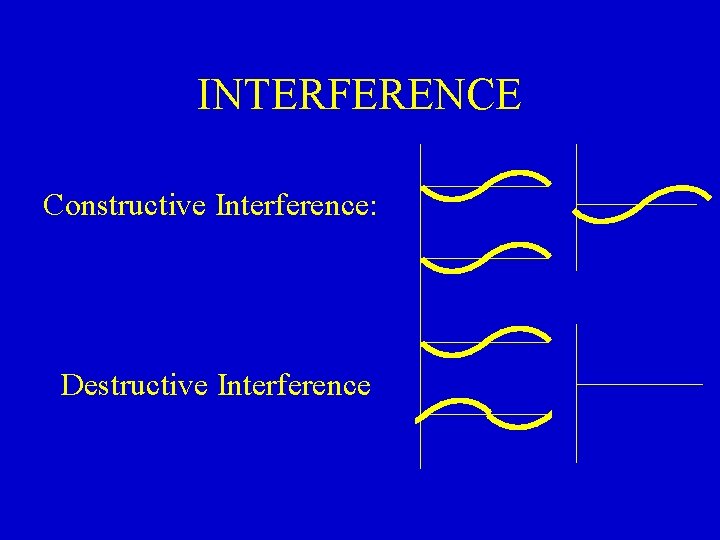 INTERFERENCE

Constructive Interference:

Destructive Interference